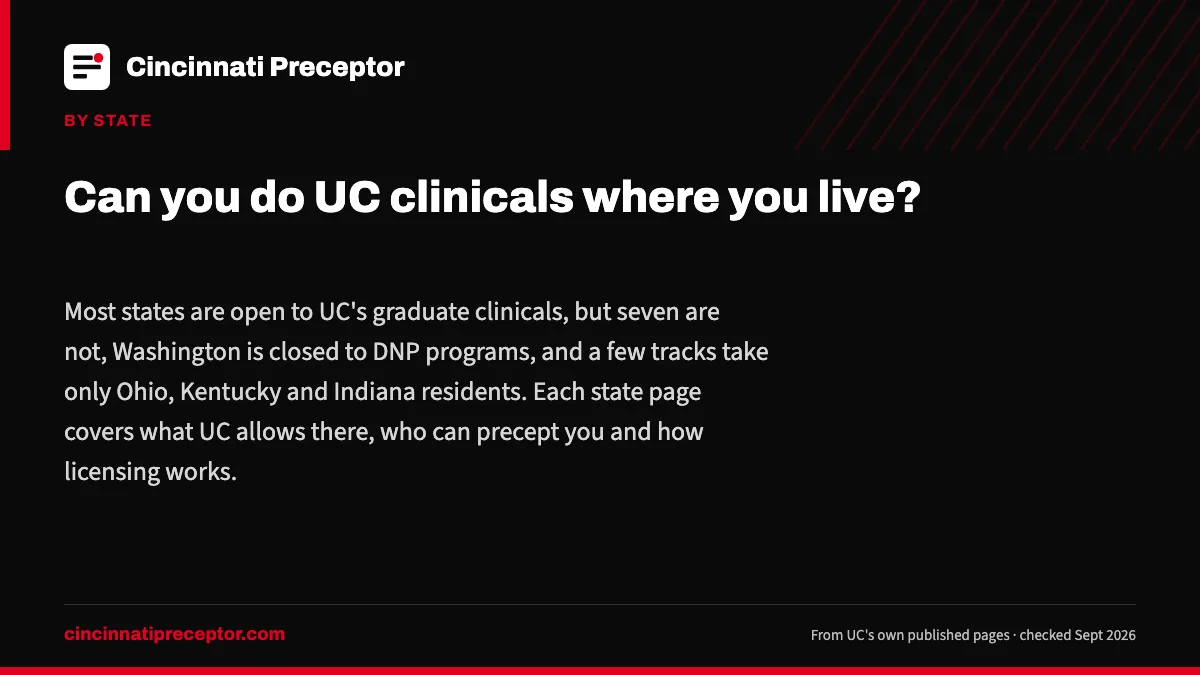 Cincinnati Preceptor

BY STATE

Can you do UC clinicals where you live?

Most states are open to UC's graduate clinicals, but seven are not, Washington is closed to DNP programs, and a few tracks take only Ohio, Kentucky and Indiana residents. Each state page covers what UC allows there, who can precept you and how licensing works.

cincinnatipreceptor.com

From UC's own published pages · checked Sept 2026